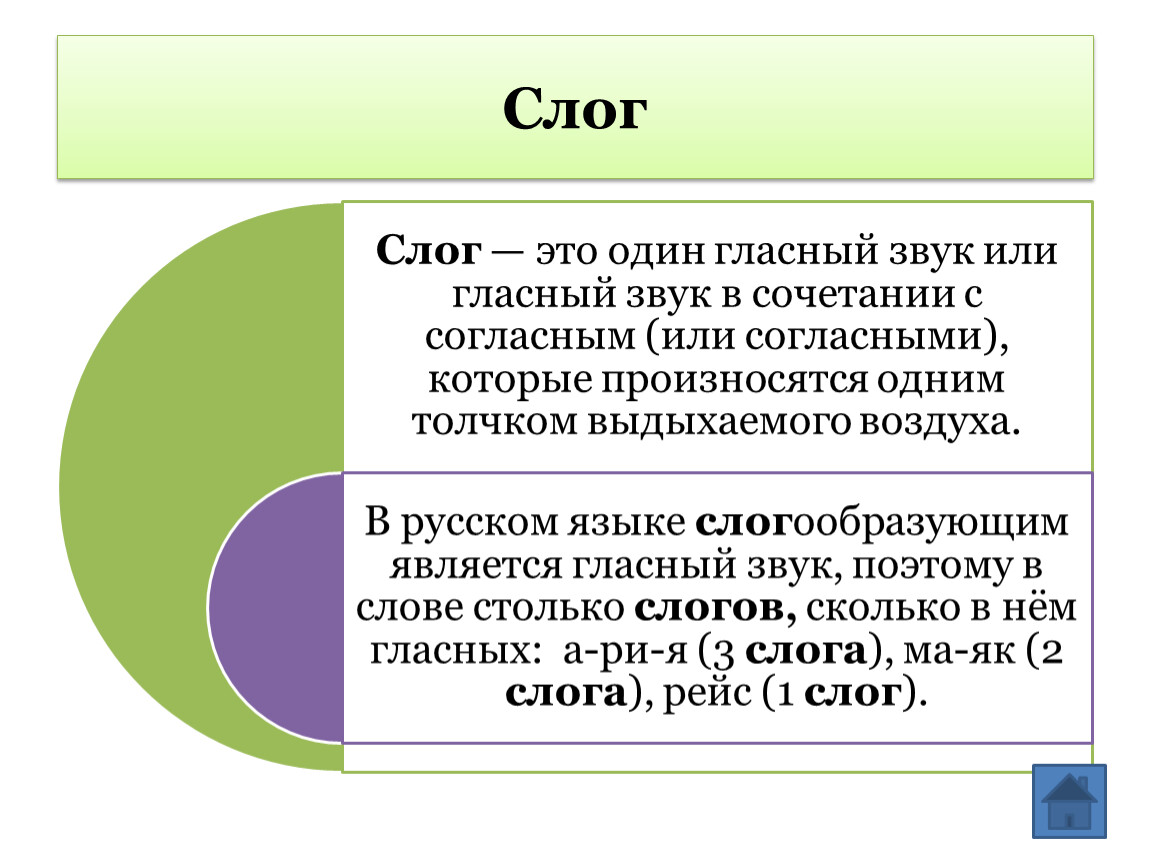 Слог

Слог — это один гласный звук или гласный звук в сочетании с согласным (или согласными), которые произносятся одним толчком выдыхаемого воздуха.

В русском языке слогообразующим является гласный звук, поэтому в слове столько слогов, сколько в нём гласных: а-ри-я (3 слога), ма-як (2 слога), рейс (1 слог).